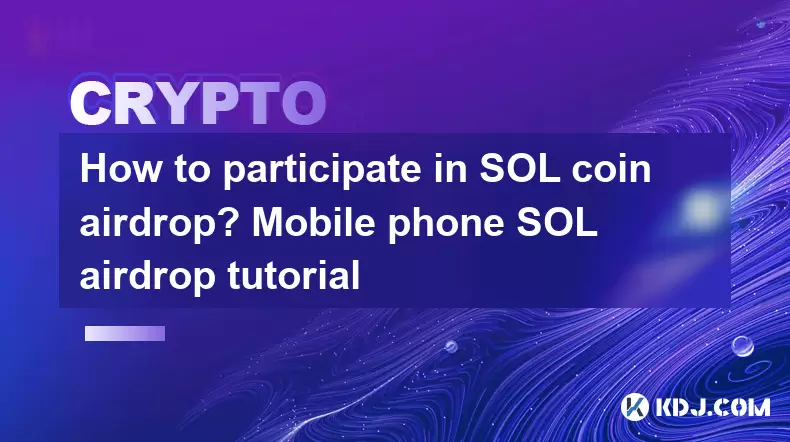 CRYPTO

How to participate in SOL coin airdrop? Mobile phone SOL airdrop tutorial

KDJ.COM